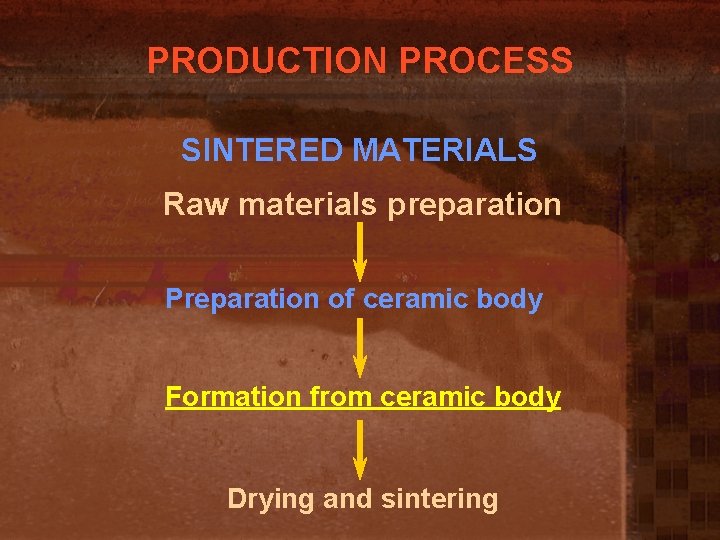 PRODUCTION PROCESS

SINTERED MATERIALS

Raw materials preparation

Preparation of ceramic body

Formation from ceramic body

Drying and sintering